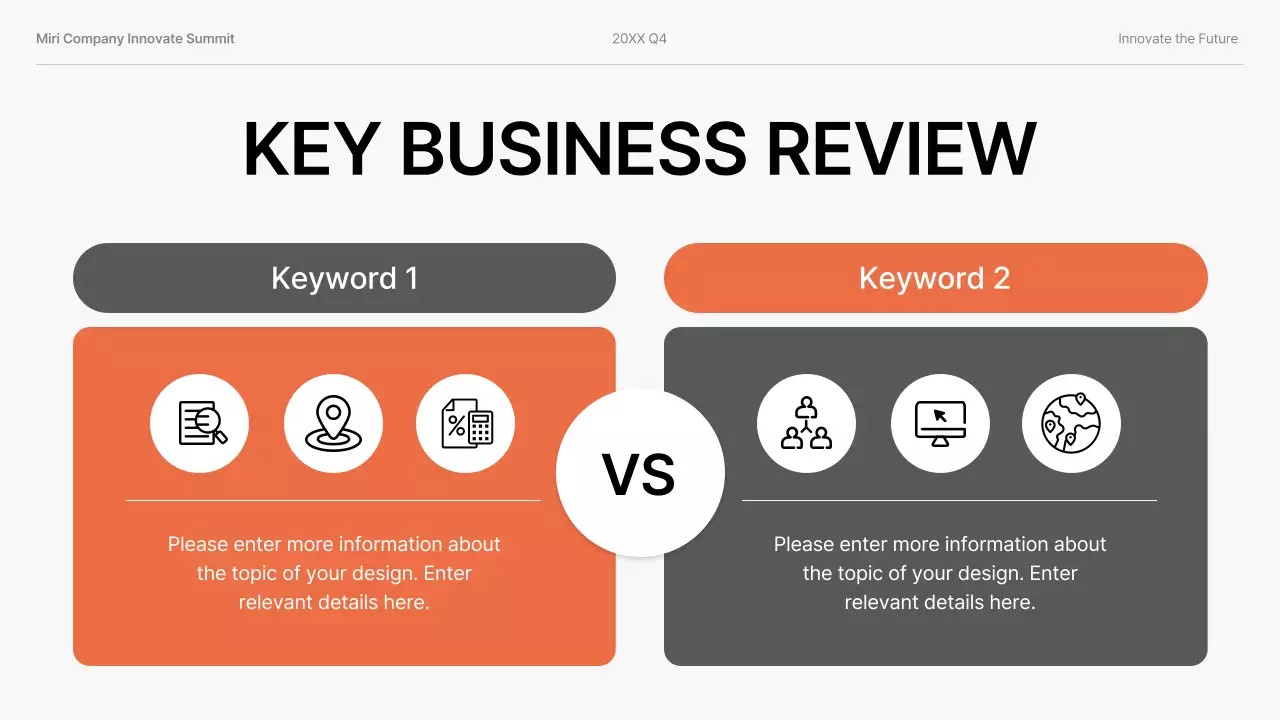 Miri Company Innovate Summit

20XX Q4

Innovate the Future

KEY BUSINESS REVIEW

Keyword 1

Please enter more information about the topic of your design. Enter relevant details here.

VS

Keyword 2

Please enter more information about the topic of your design. Enter relevant details here.